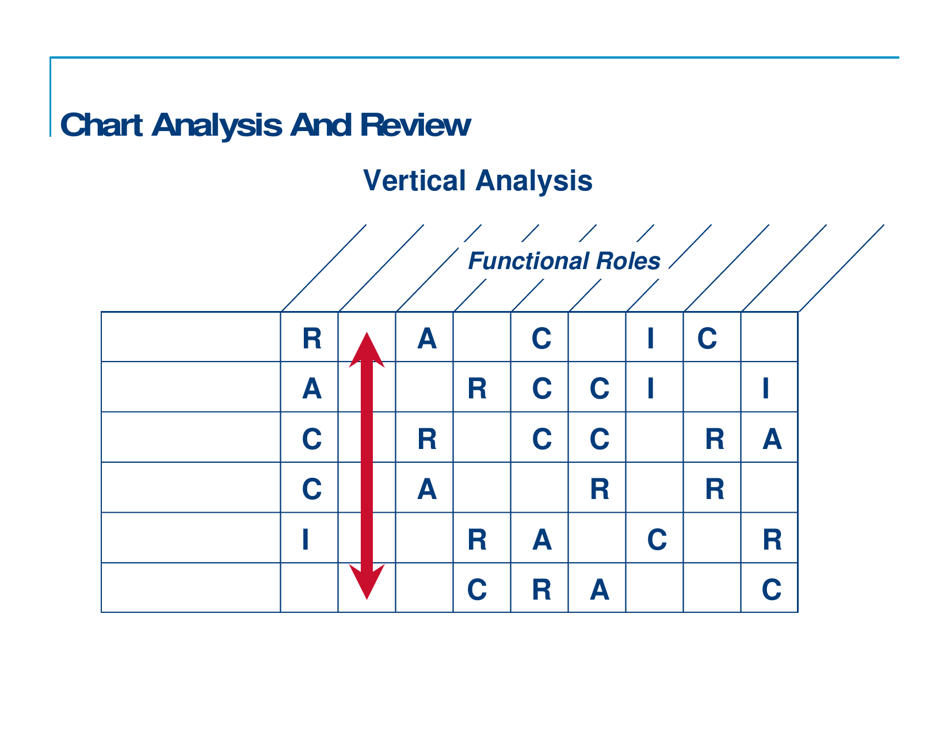 Chart Analysis And Review

Vertical Analysis

Functional Roles

| | | | | | | | | | |
|---|---|---|---|---|---|---|---|---|---|
| | R | | A | | C | | I | C | |
| | A | | | R | C | C | I | | I |
| | C | | R | | C | C | | R | A |
| | C | | A | | | R | | R | |
| | I | | | R | A | | C | | R |
| | | | | C | R | A | | | C |